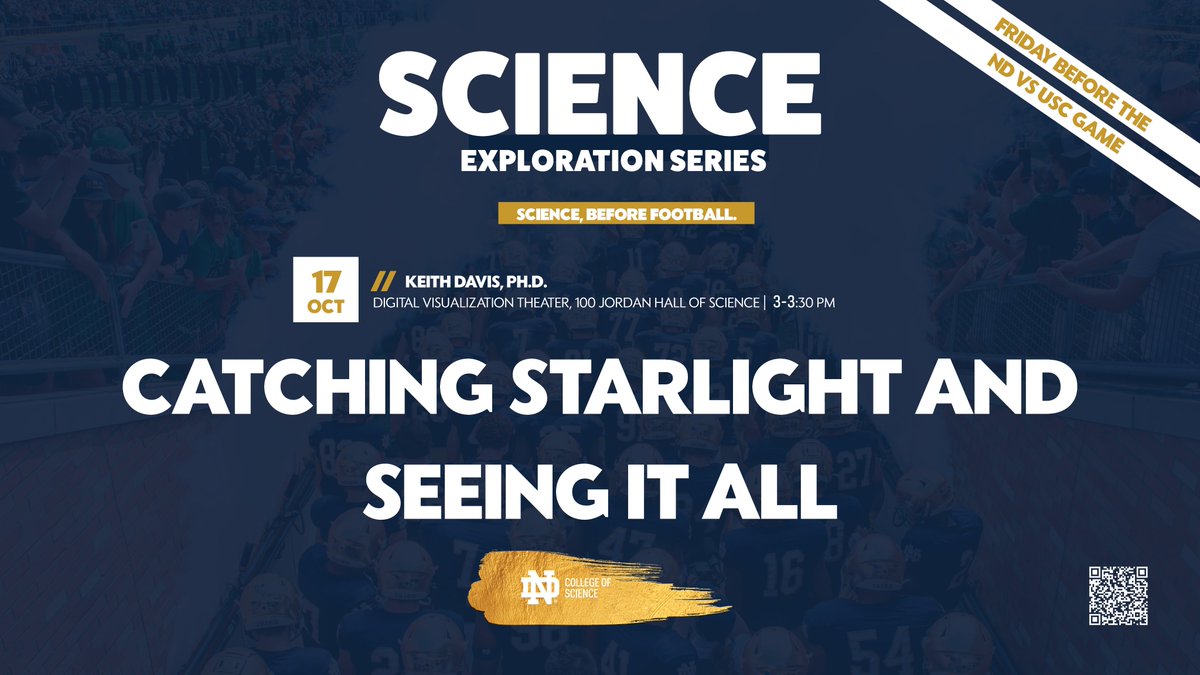 FRIDAY BEFORE THE ND VS USC GAME

SCIENCE
EXPLORATION SERIES

SCIENCE, BEFORE FOOTBALL.

17 OCT

// KEITH DAVIS, PH.D.
DIGITAL VISUALIZATION THEATER, 100 JORDAN HALL OF SCIENCE | 3-3:30 PM

CATCHING STARLIGHT AND SEEING IT ALL

ND COLLEGE OF SCIENCE